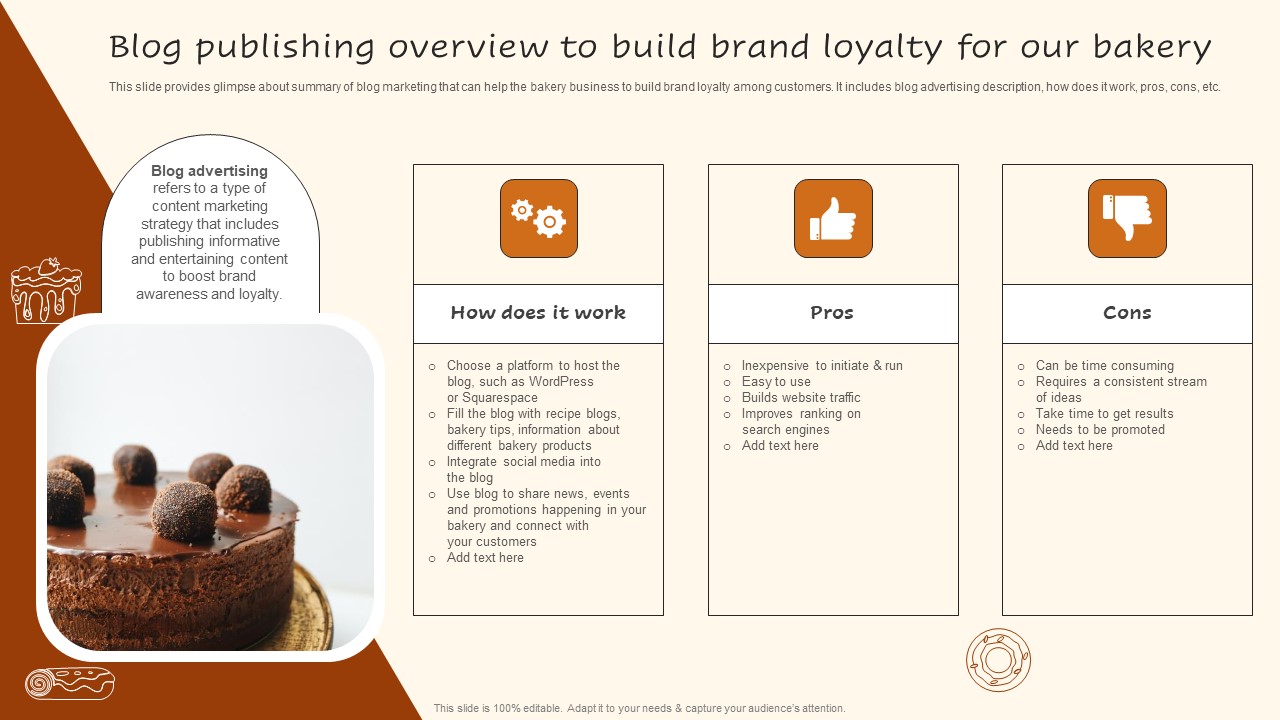 Blog publishing overview to build brand loyalty for our bakery

This slide provides glimpse about summary of blog marketing that can help the bakery business to build brand loyalty among customers. It includes blog advertising description, how does it work, pros, cons, etc.

Blog advertising refers to a type of content marketing strategy that includes publishing informative and entertaining content to boost brand awareness and loyalty.

How does it work

- Choose a platform to host the blog, such as WordPress or Squarespace
- Fill the blog with recipe blogs, bakery tips, information about different bakery products
- Integrate social media into the blog
- Use blog to share news, events and promotions happening in your bakery and connect with your customers
- Add text here

Pros

- Inexpensive to initiate & run
- Easy to use
- Builds website traffic
- Improves ranking on search engines
- Add text here

Cons

- Can be time consuming
- Requires a consistent stream of ideas
- Take time to get results
- Needs to be promoted
- Add text here

This slide is 100% editable. Adapt it to your needs & capture your audience's attention.